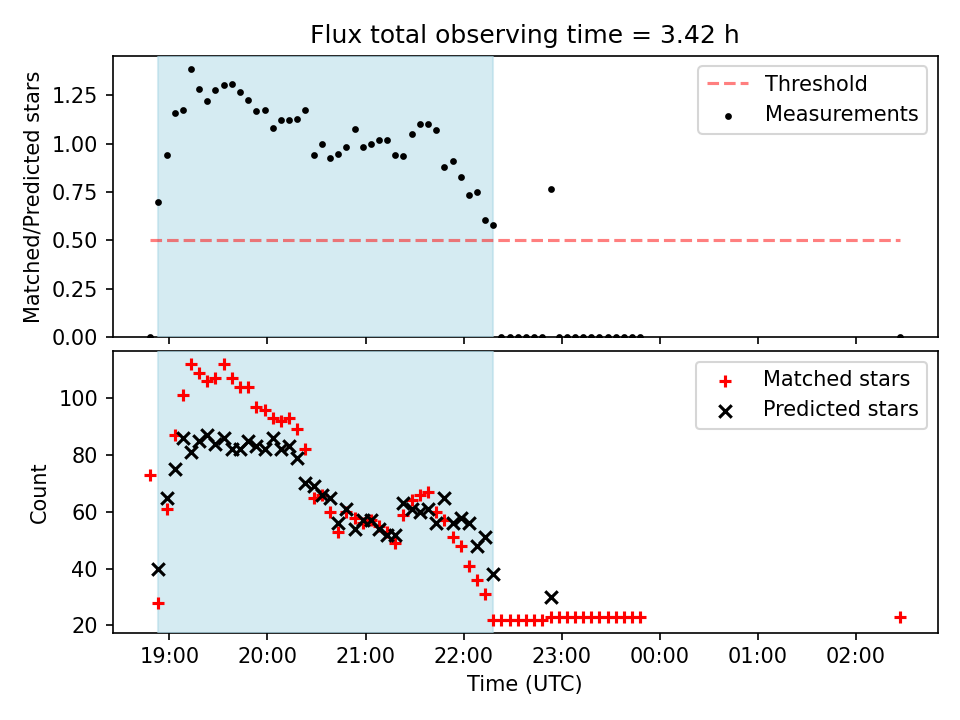 Flux total observing time = 3.42 h

Matched/Predicted stars

1.25
1.00
0.75
0.50
0.25
0.00

Threshold
Measurements

Count

100
80
60
40
20

Matched stars
Predicted stars

19:00 20:00 21:00 22:00 23:00 00:00 01:00 02:00

Time (UTC)